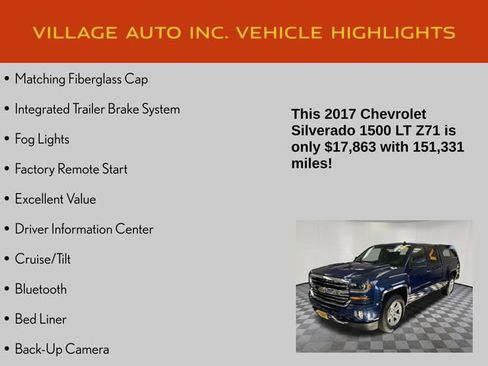 VILLAGE AUTO INC. VEHICLE HIGHLIGHTS

• Matching Fiberglass Cap
• Integrated Trailer Brake System
• Fog Lights
• Factory Remote Start
• Excellent Value
• Driver Information Center
• Cruise/Tilt
• Bluetooth
• Bed Liner
• Back-Up Camera

This 2017 Chevrolet Silverado 1500 LT Z71 is only $17,863 with 151,331 miles!